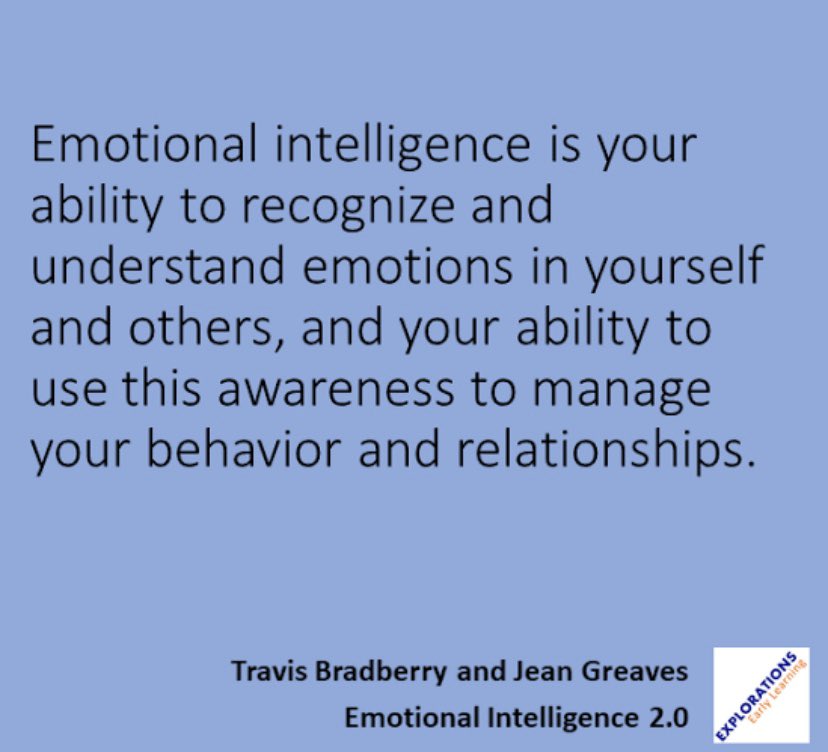 Emotional intelligence is your ability to recognize and understand emotions in yourself and others, and your ability to use this awareness to manage your behavior and relationships.

Travis Bradberry and Jean Greaves
Emotional Intelligence 2.0

EXPLORATIONS
Early Learning